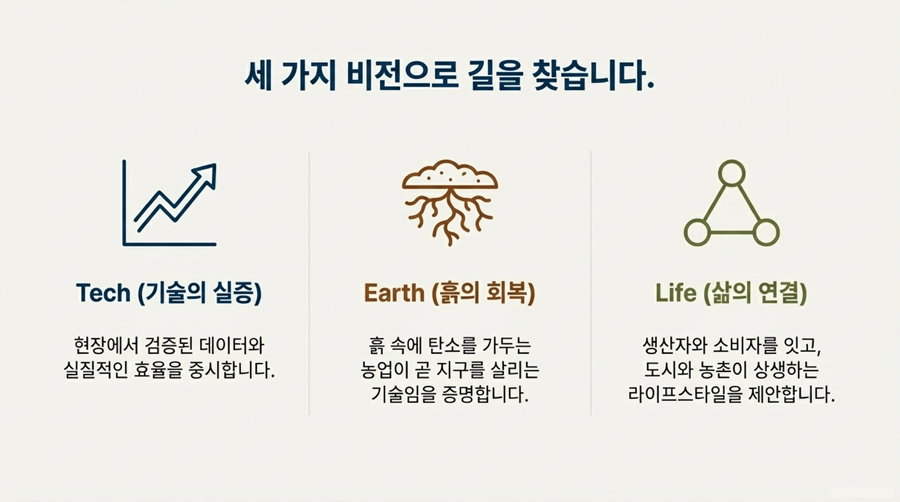 세 가지 비전으로 길을 찾습니다.

Tech (기술의 실증)

현장에서 검증된 데이터와 실질적인 효율을 중시합니다.

Earth (흙의 회복)

흙 속에 탄소를 가두는 농업이 곧 지구를 살리는 기술임을 증명합니다.

Life (삶의 연결)

생산자와 소비자를 잇고, 도시와 농촌이 상생하는 라이프스타일을 제안합니다.